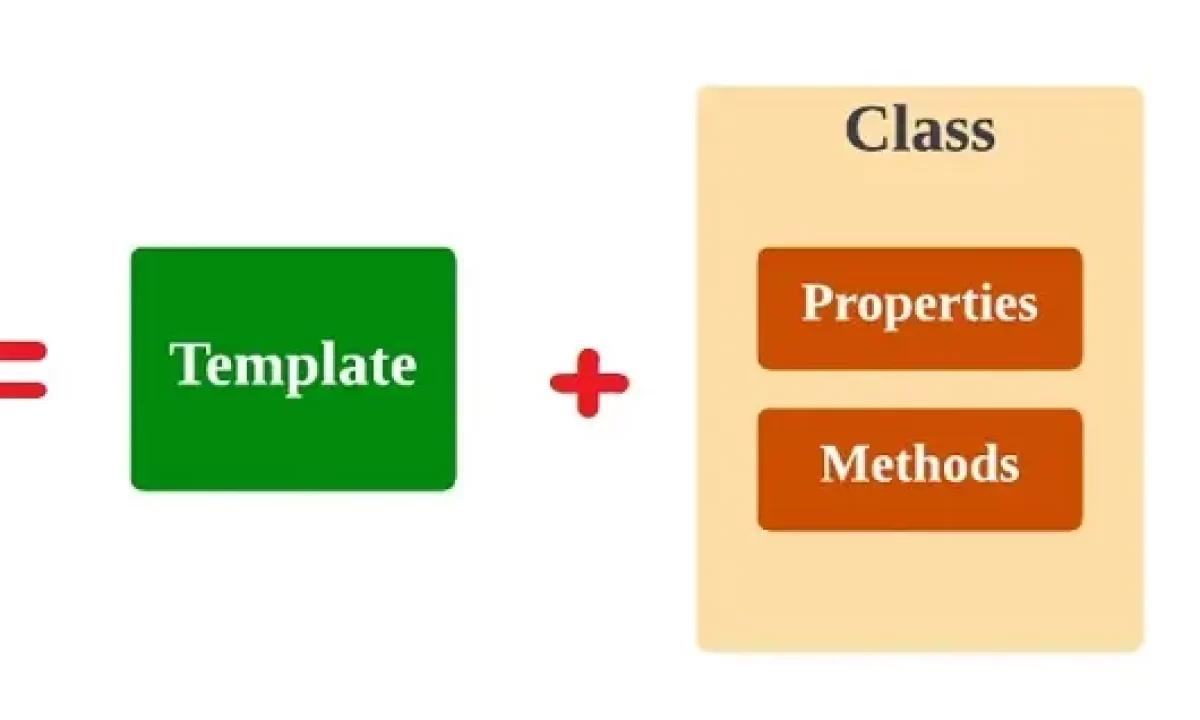 = Template + Class

Properties

Methods